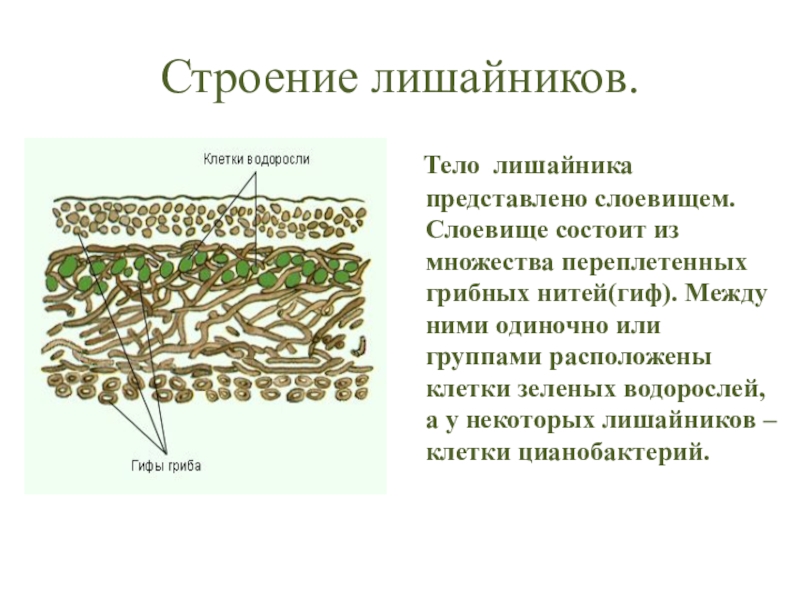 Строение лишайников.

Клетки водоросли

Гифы гриба

Тело лишайника представлено слоевищем. Слоевище состоит из множества переплетенных грибных нитей(гиф). Между ними одиночно или группами расположены клетки зеленых водорослей, а у некоторых лишайников – клетки цианобактерий.